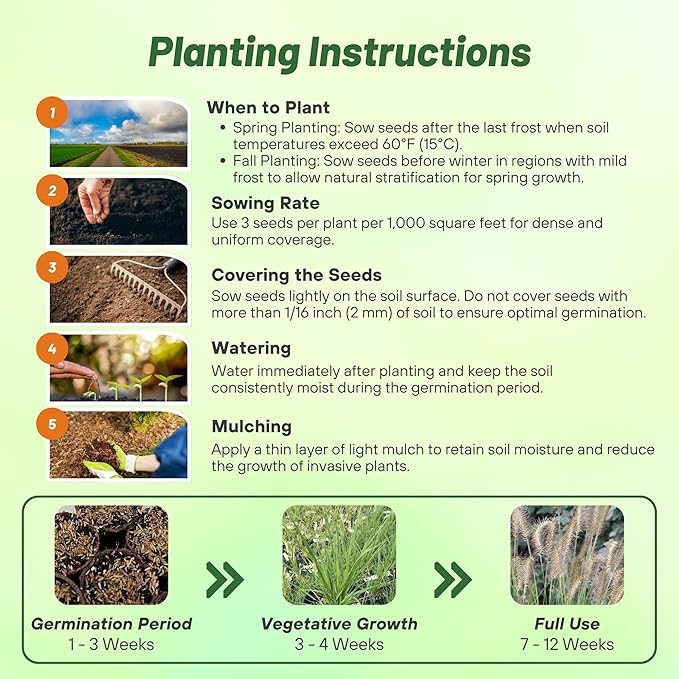 Planting Instructions

1

When to Plant
• Spring Planting: Sow seeds after the last frost when soil temperatures exceed 60°F (15°C).
• Fall Planting: Sow seeds before winter in regions with mild frost to allow natural stratification for spring growth.

2

Sowing Rate
Use 3 seeds per plant per 1,000 square feet for dense and uniform coverage.

3

Covering the Seeds
Sow seeds lightly on the soil surface. Do not cover seeds with more than 1/16 inch (2 mm) of soil to ensure optimal germination.

4

Watering
Water immediately after planting and keep the soil consistently moist during the germination period.

5

Mulching
Apply a thin layer of light mulch to retain soil moisture and reduce the growth of invasive plants.

Germination Period
1 - 3 Weeks

Vegetative Growth
3 - 4 Weeks

Full Use
7 - 12 Weeks